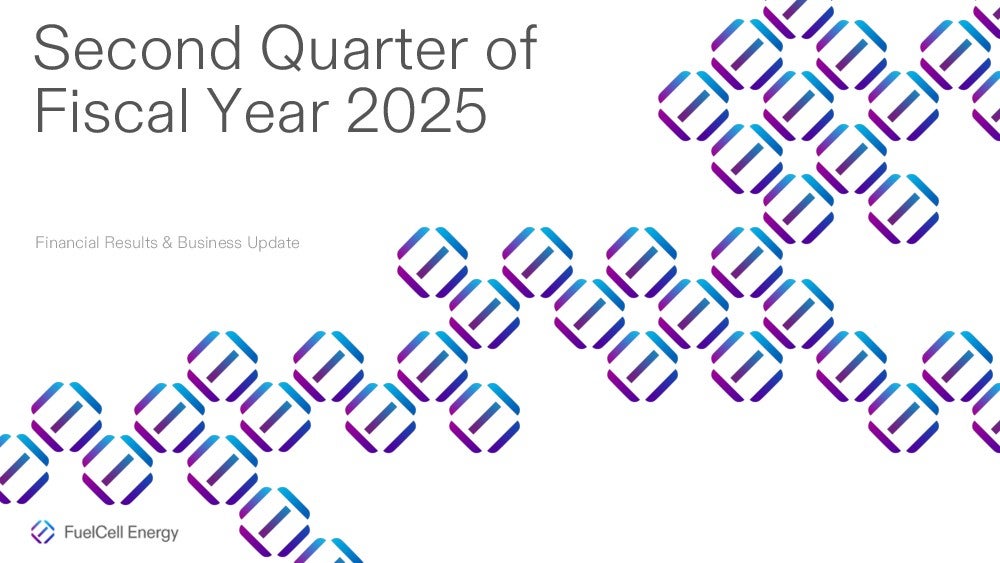 Second Quarter of Fiscal Year 2025

Financial Results & Business Update

FuelCell Energy